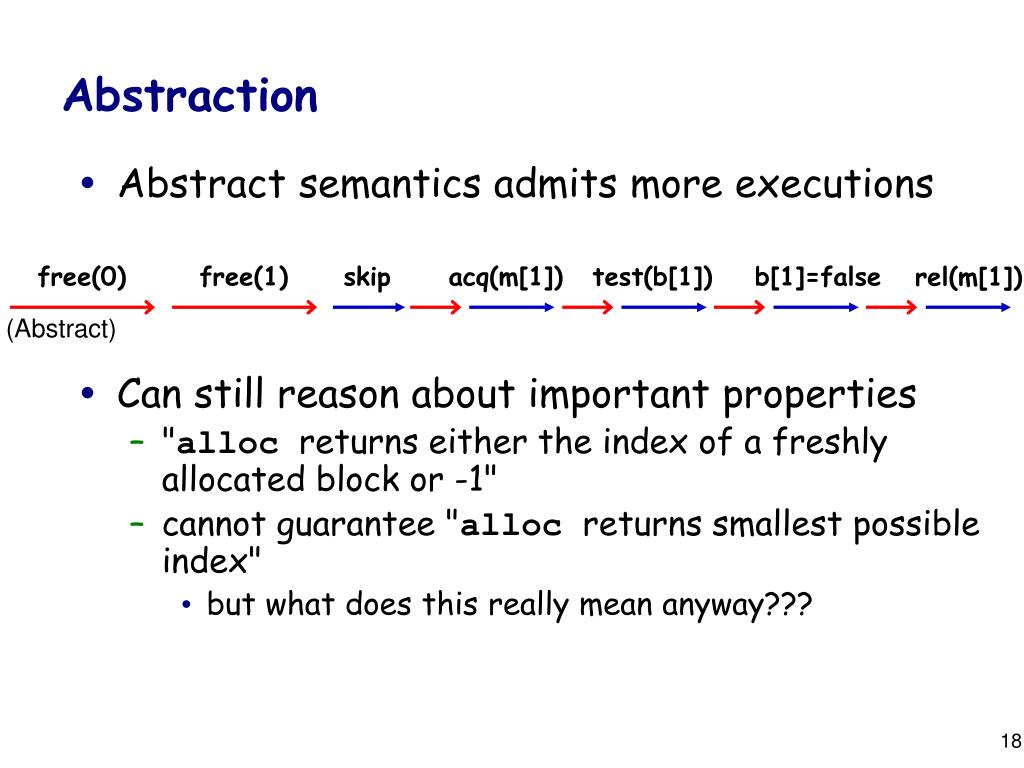 Abstraction

• Abstract semantics admits more executions

free(0) free(1) skip acq(m[1]) test(b[1]) b[1]=false rel(m[1])

(Abstract)

• Can still reason about important properties
– "alloc returns either the index of a freshly allocated block or -1"
– cannot guarantee "alloc returns smallest possible index"
• but what does this really mean anyway???

18